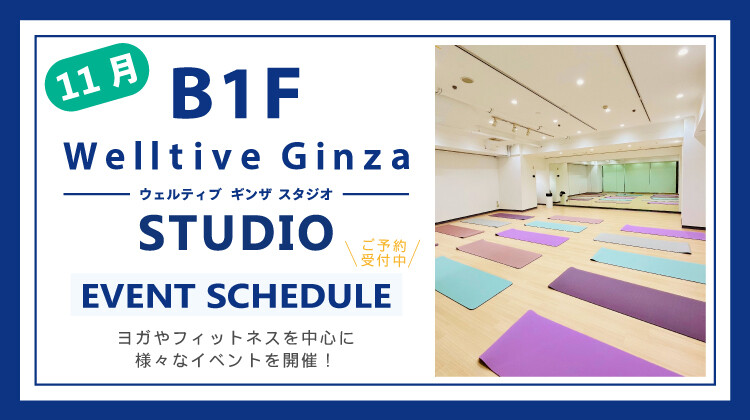 11月

B1F

Welltive Ginza

ウェルティブ ギンザ スタジオ

STUDIO

ご予約受付中

EVENT SCHEDULE

ヨガやフィットネスを中心に
様々なイベントを開催！